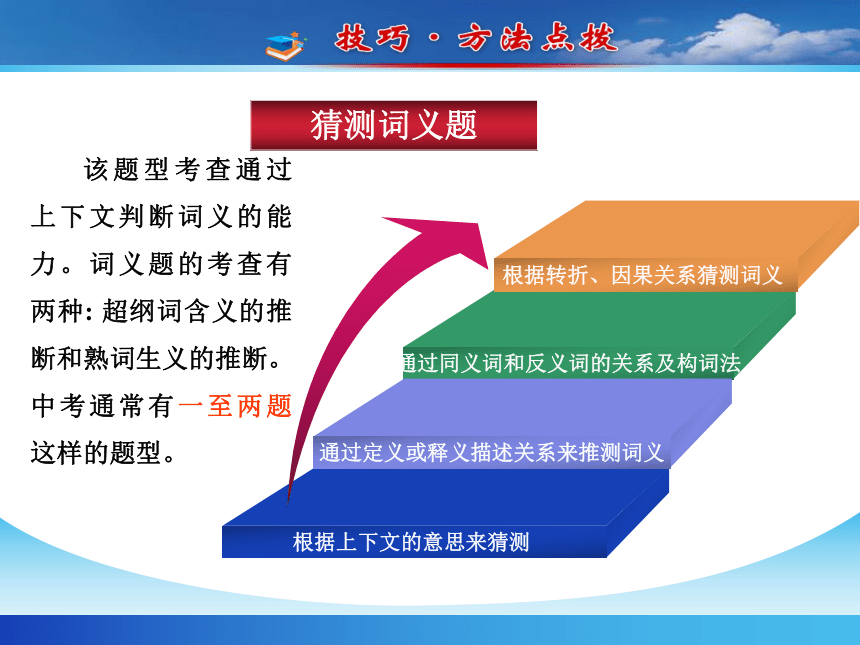 技巧·方法点拨

猜测词义题

该题型考查通过上下文判断词义的能力。词义题的考查有两种: 超纲词含义的推断和熟词生义的推断。中考通常有一至两题这样的题型。

根据转折、因果关系猜测词义

通过同义词和反义词的关系及构词法

通过定义或释义描述关系来推测词义

根据上下文的意思来猜测